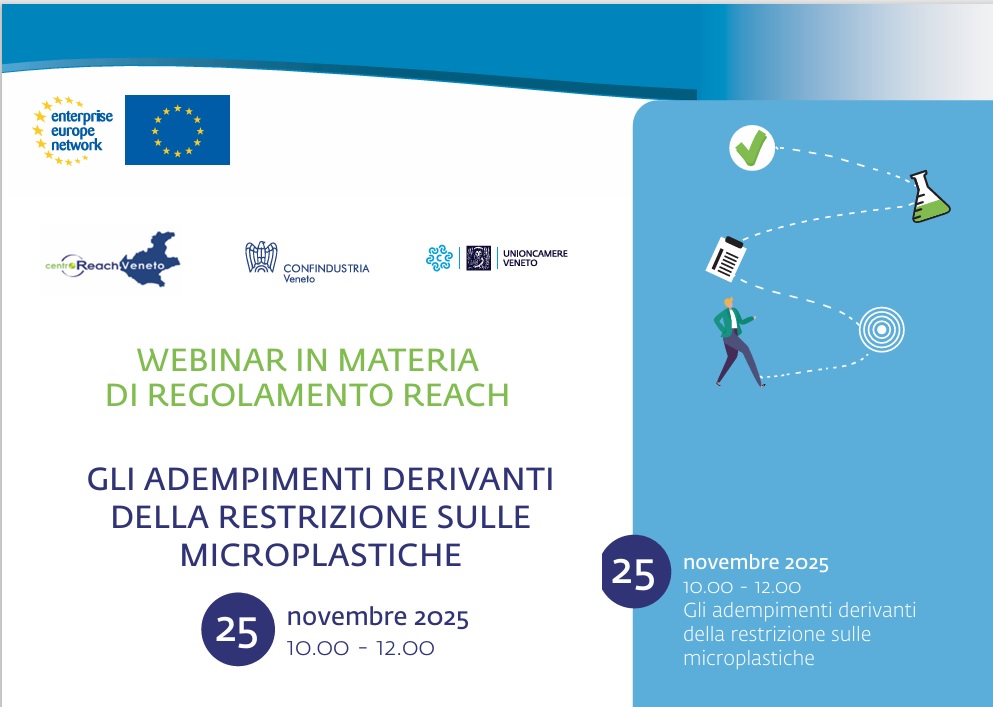 enterprise europe network

centroReachVeneto

CONFINDUSTRIA Veneto

UNIONCAMERE VENETO

WEBINAR IN MATERIA DI REGOLAMENTO REACH

GLI ADEMPIMENTI DERIVANTI DELLA RESTRIZIONE SULLE MICROPLASTICHE

25 novembre 2025
10.00 - 12.00

25 novembre 2025
10.00 - 12.00
Gli adempimenti derivanti della restrizione sulle microplastiche